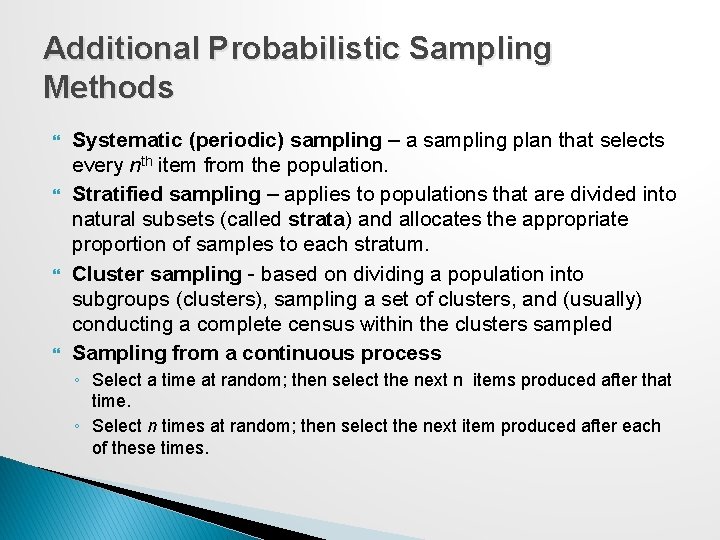 Additional Probabilistic Sampling Methods

Systematic (periodic) sampling – a sampling plan that selects every $n^{th}$ item from the population.

Stratified sampling – applies to populations that are divided into natural subsets (called strata) and allocates the appropriate proportion of samples to each stratum.

Cluster sampling - based on dividing a population into subgroups (clusters), sampling a set of clusters, and (usually) conducting a complete census within the clusters sampled

Sampling from a continuous process

◦ Select a time at random; then select the next n items produced after that time.

◦ Select $n$ times at random; then select the next item produced after each of these times.